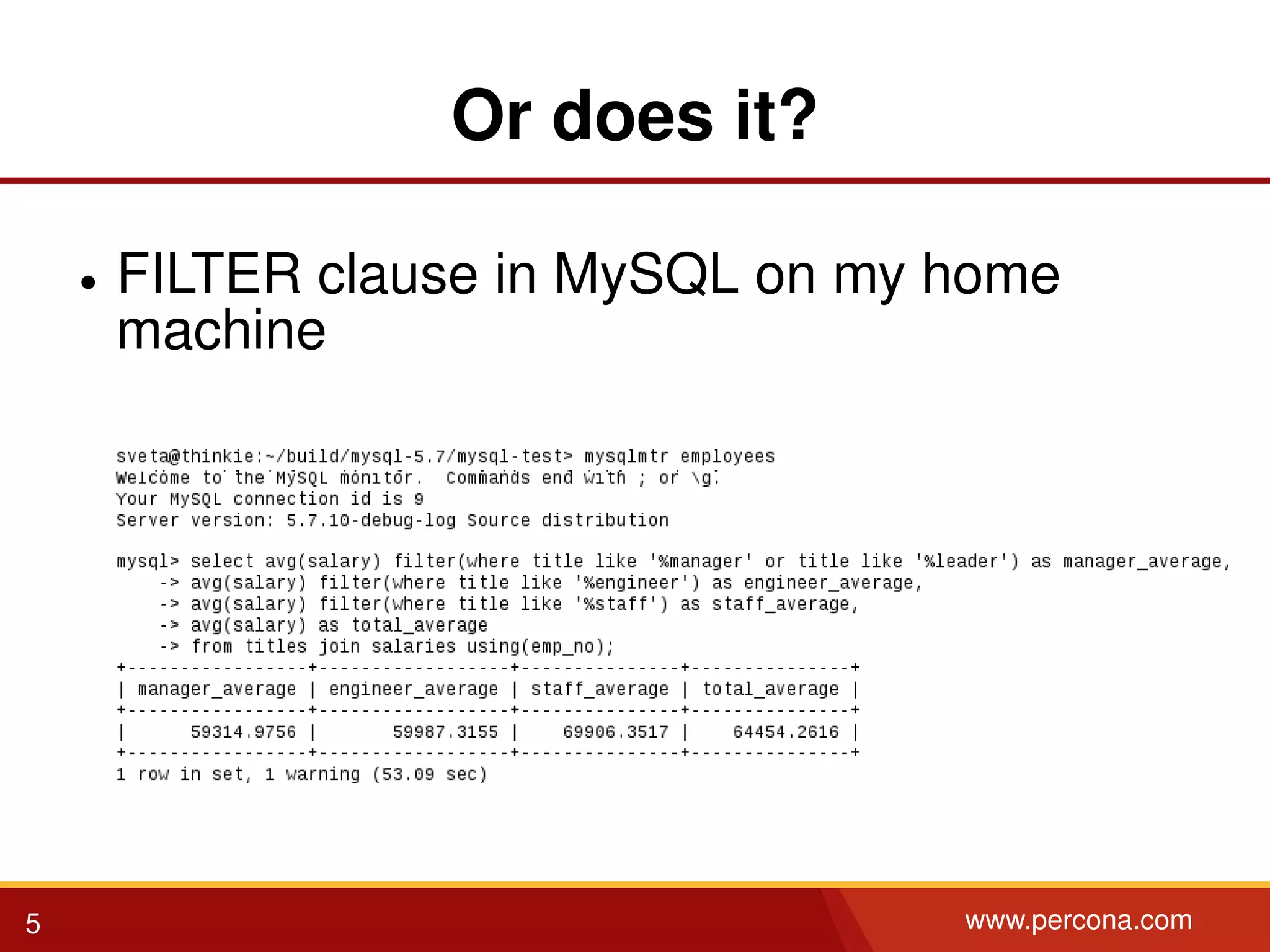 Or does it?

• FILTER clause in MySQL on my home machine

sveta@thinkie:~/build/mysql-5.7/mysql-test> mysqlmtr employees
Welcome to the MySQL monitor.  Commands end with ; or \g.
Your MySQL connection id is 9
Server version: 5.7.10-debug-log Source distribution

mysql> select avg(salary) filter(where title like '%manager' or title like '%leader') as manager_average,
    -> avg(salary) filter(where title like '%engineer') as engineer_average,
    -> avg(salary) filter(where title like '%staff') as staff_average,
    -> avg(salary) as total_average
    -> from titles join salaries using(emp_no);

| manager_average | engineer_average | staff_average | total_average |
|---|---|---|---|
| 59314.9756 | 59987.3155 | 69906.3517 | 64454.2616 |

1 row in set, 1 warning (53.09 sec)

5

www.percona.com